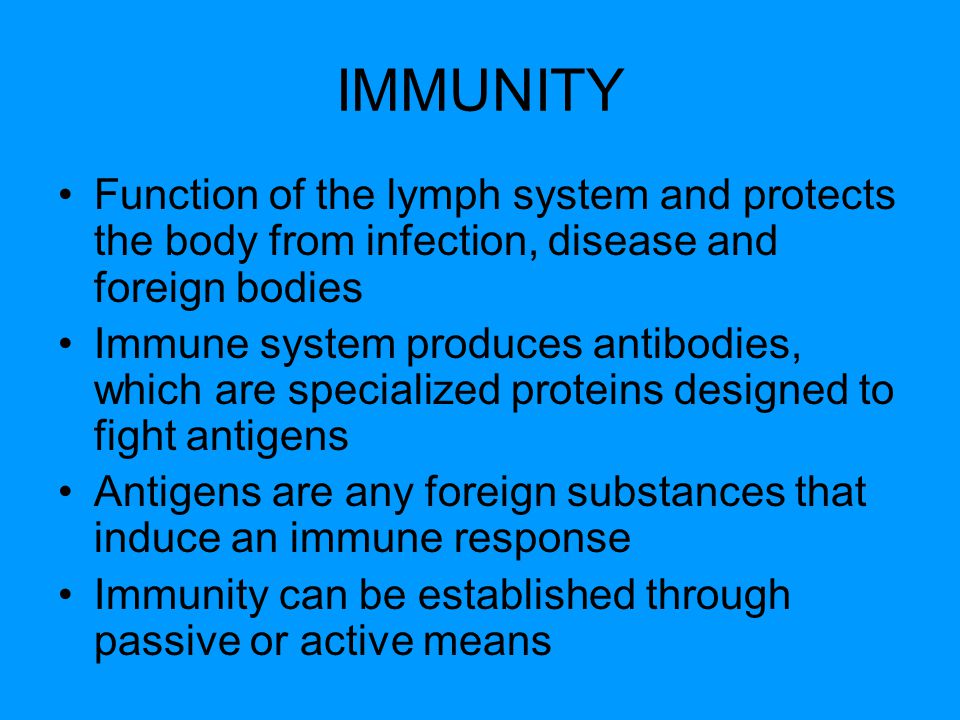 IMMUNITY

• Function of the lymph system and protects the body from infection, disease and foreign bodies
• Immune system produces antibodies, which are specialized proteins designed to fight antigens
• Antigens are any foreign substances that induce an immune response
• Immunity can be established through passive or active means